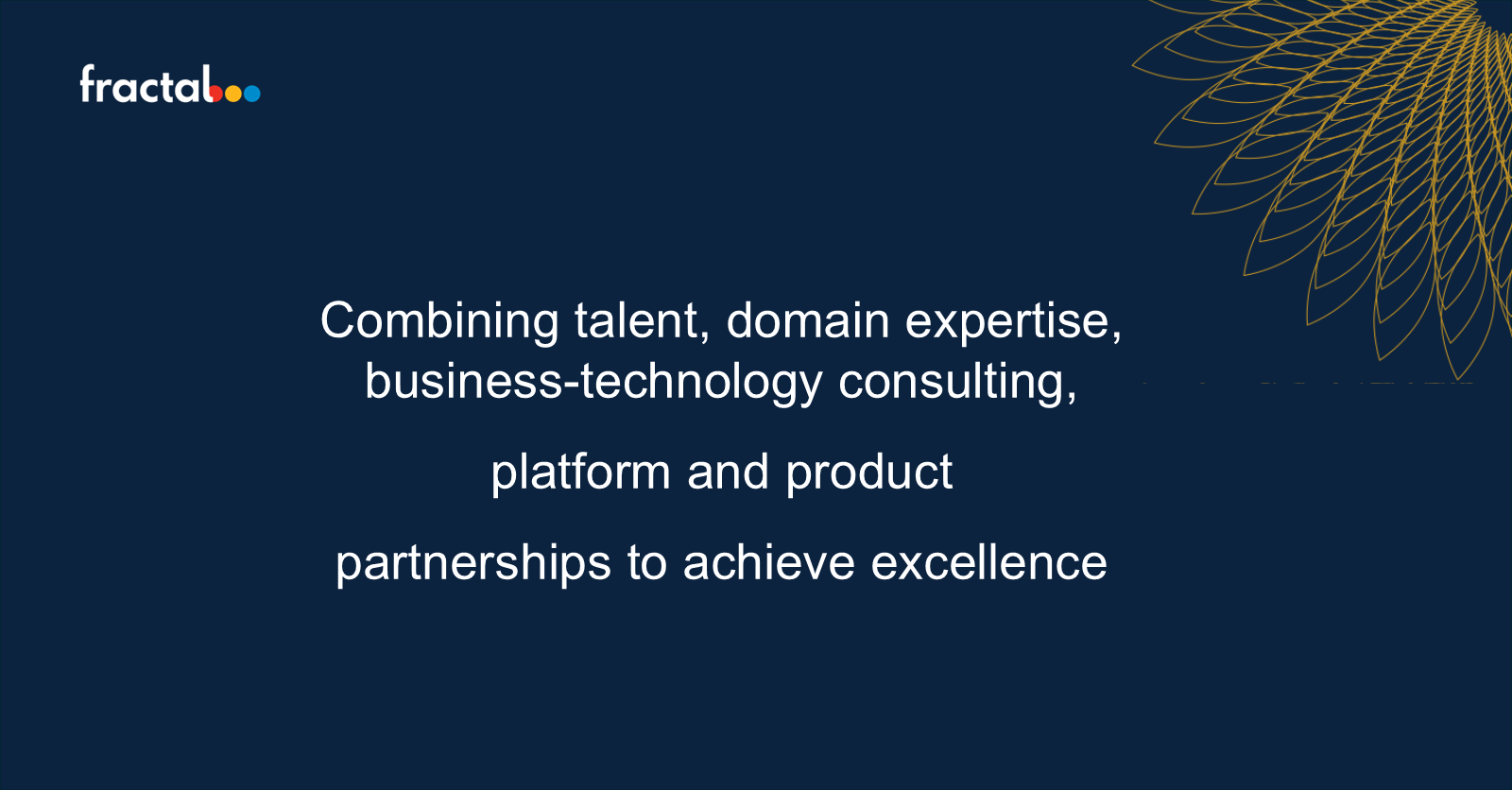 fractal

Combining talent, domain expertise, business-technology consulting,

platform and product

partnerships to achieve excellence